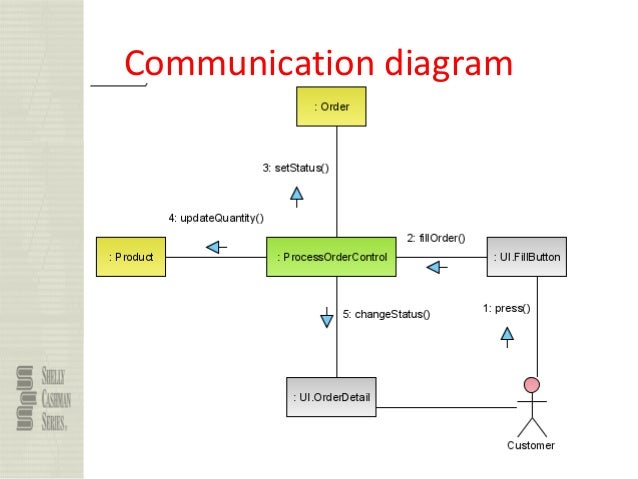 Communication diagram

: Order

3: setStatus()

4: updateQuantity()

: Product

: ProcessOrderControl

2: fillOrder()

: UI.FillButton

5: changeStatus()

1: press()

: UI.OrderDetail

Customer

SHELLY
CASHMAN
SERIES.